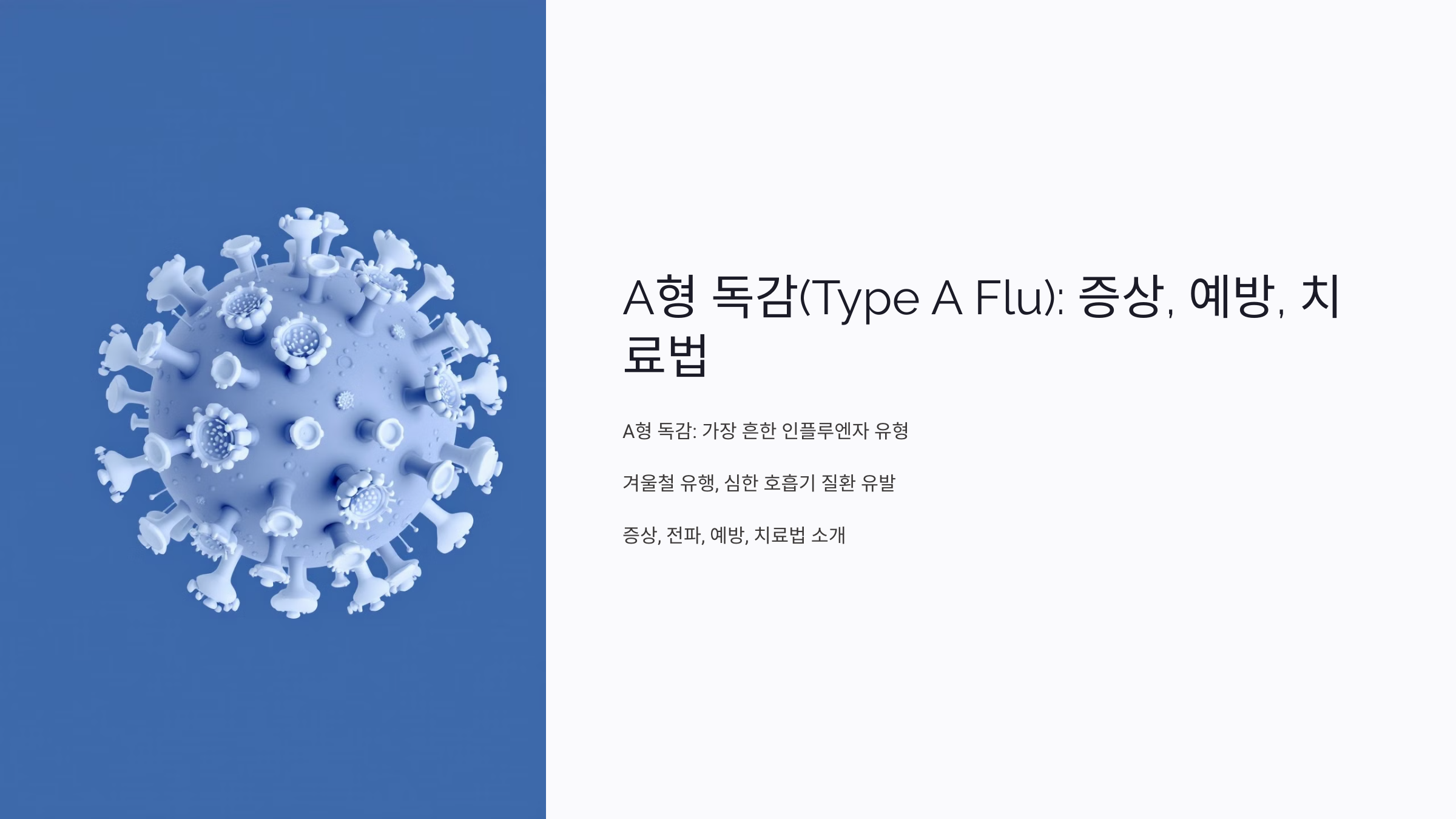 A형 독감(Type A Flu): 증상, 예방, 치료법

A형 독감: 가장 흔한 인플루엔자 유형

겨울철 유행, 심한 호흡기 질환 유발

증상, 전파, 예방, 치료법 소개